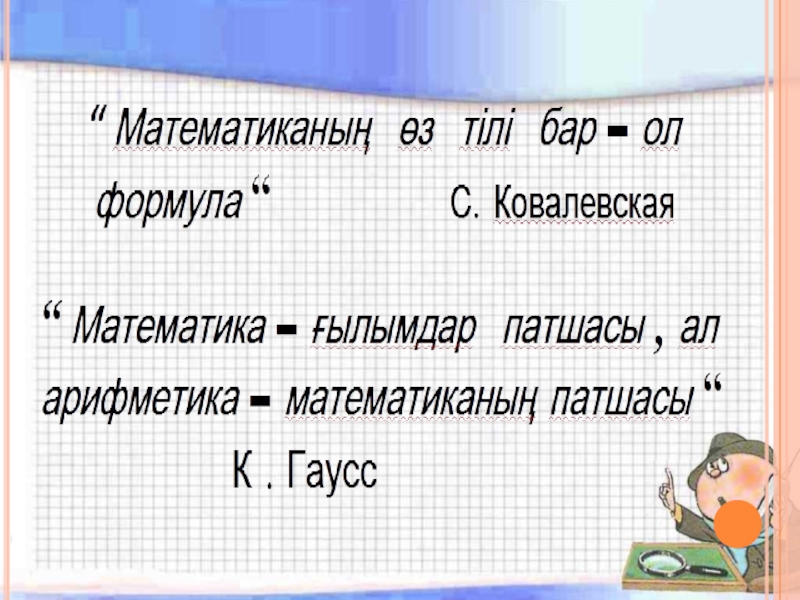 “ Математиканың өз тілі бар – ол формула “ С. Ковалевская

“ Математика – ғылымдар патшасы , ал арифметика – математиканың патшасы “ К . Гаусс